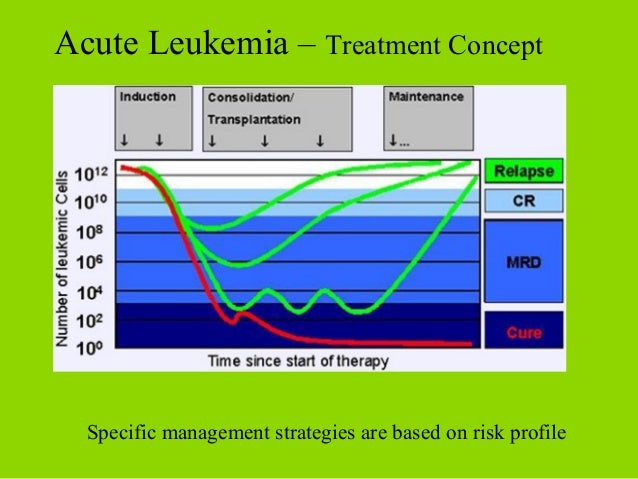 Acute Leukemia – Treatment Concept

Induction
↓ ↓

Consolidation/
Transplantation
↓ ↓ ↓

Maintenance
↓...

Number of leukemic Cells

$10^{12}$
$10^{10}$
$10^{8}$
$10^{6}$
$10^{4}$
$10^{2}$
$10^{0}$

Relapse

CR

MRD

Cure

Time since start of therapy

Specific management strategies are based on risk profile